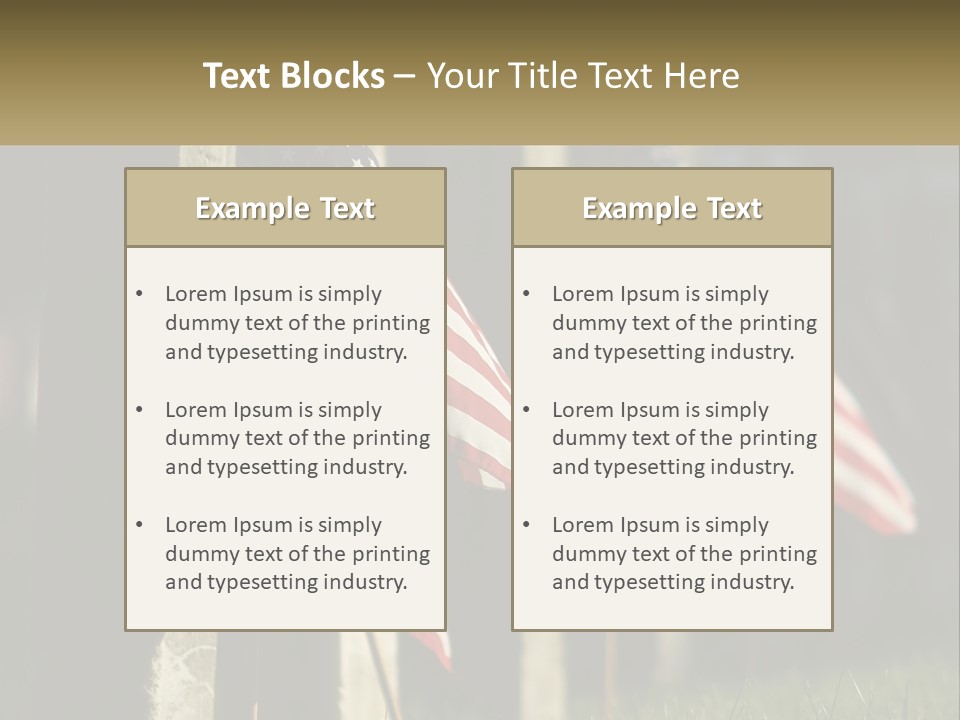 Text Blocks – Your Title Text Here

Example Text

• Lorem Ipsum is simply dummy text of the printing and typesetting industry.

• Lorem Ipsum is simply dummy text of the printing and typesetting industry.

• Lorem Ipsum is simply dummy text of the printing and typesetting industry.

Example Text

• Lorem Ipsum is simply dummy text of the printing and typesetting industry.

• Lorem Ipsum is simply dummy text of the printing and typesetting industry.

• Lorem Ipsum is simply dummy text of the printing and typesetting industry.